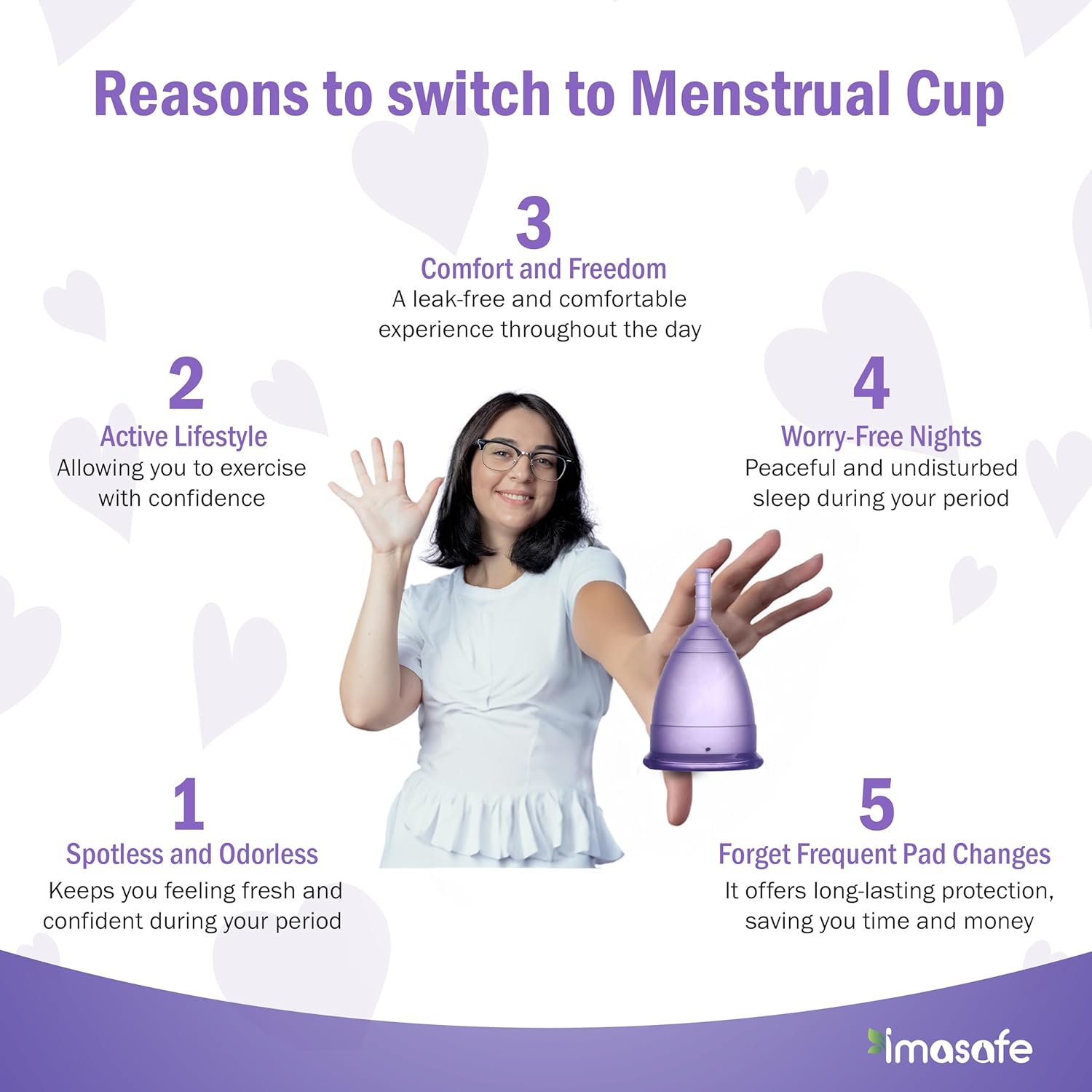 Reasons to switch to Menstrual Cup

3
Comfort and Freedom
A leak-free and comfortable experience throughout the day

2
Active Lifestyle
Allowing you to exercise with confidence

4
Worry-Free Nights
Peaceful and undisturbed sleep during your period

1
Spotless and Odorless
Keeps you feeling fresh and confident during your period

5
Forget Frequent Pad Changes
It offers long-lasting protection, saving you time and money

imasafe